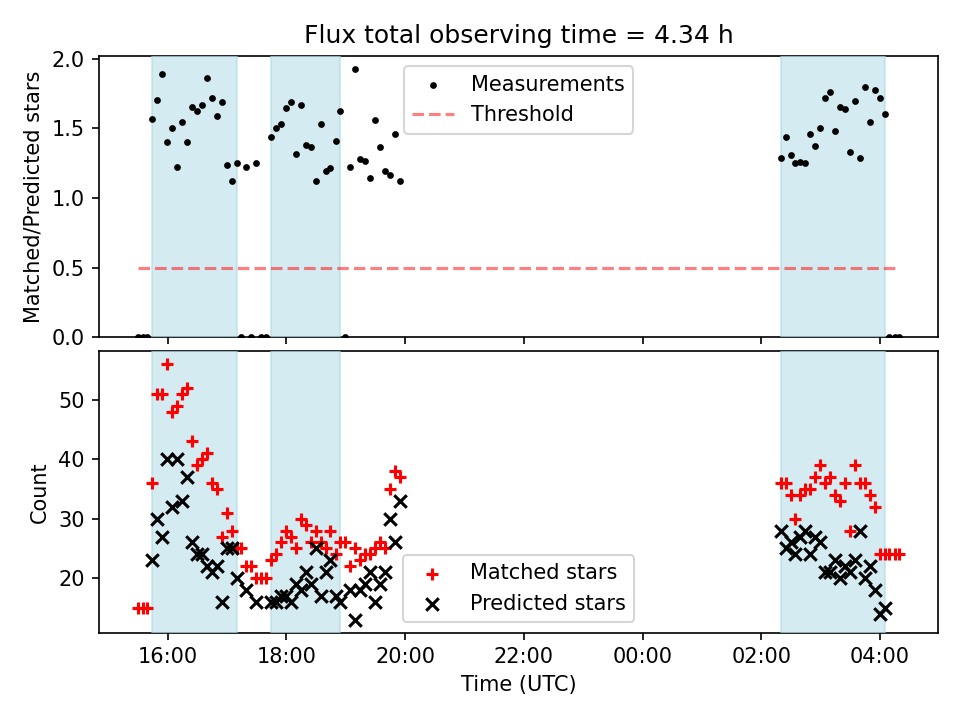 Flux total observing time = 4.34 h

Matched/Predicted stars

2.0
1.5
1.0
0.5
0.0

Measurements
Threshold

Count

50
40
30
20

Matched stars
Predicted stars

16:00
18:00
20:00
22:00
00:00
02:00
04:00

Time (UTC)